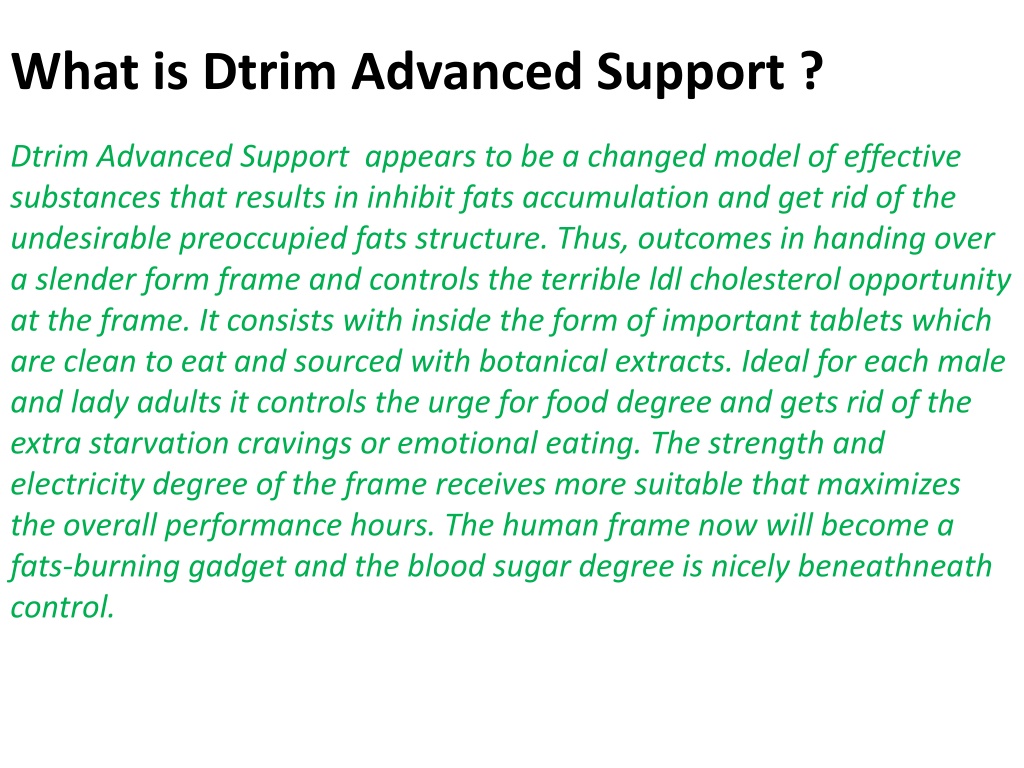 What is Dtrim Advanced Support ?

Dtrim Advanced Support  appears to be a changed model of effective substances that results in inhibit fats accumulation and get rid of the undesirable preoccupied fats structure. Thus, outcomes in handing over a slender form frame and controls the terrible ldl cholesterol opportunity at the frame. It consists with inside the form of important tablets which are clean to eat and sourced with botanical extracts. Ideal for each male and lady adults it controls the urge for food degree and gets rid of the extra starvation cravings or emotional eating. The strength and electricity degree of the frame receives more suitable that maximizes the overall performance hours. The human frame now will become a fats-burning gadget and the blood sugar degree is nicely beneathneath control.